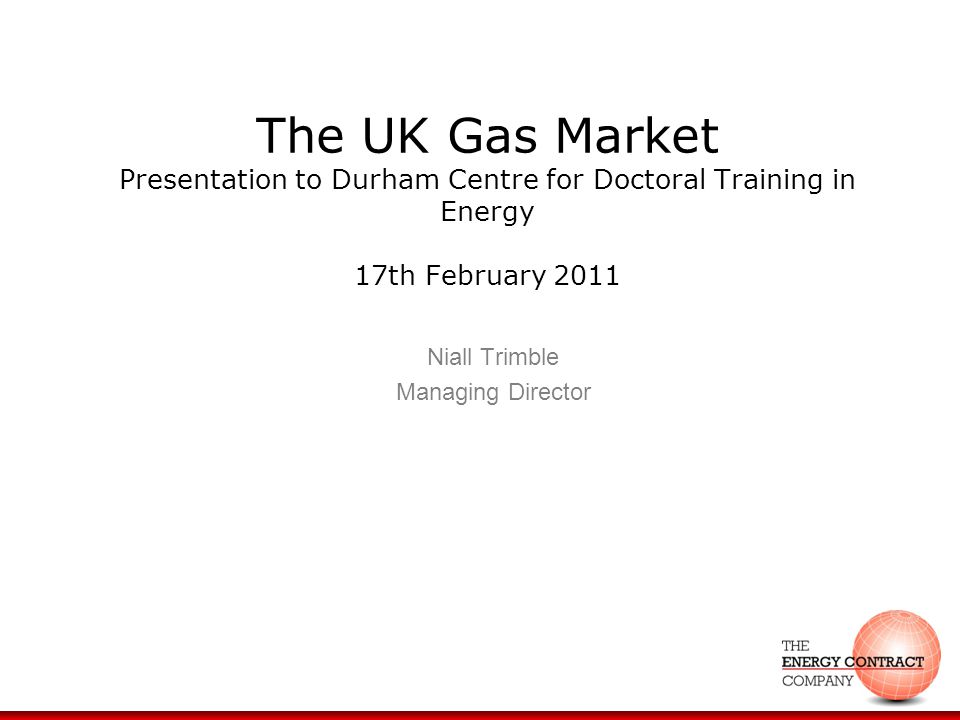 The UK Gas Market
Presentation to Durham Centre for Doctoral Training in Energy

17th February 2011

Niall Trimble
Managing Director

THE
ENERGY CONTRACT
COMPANY